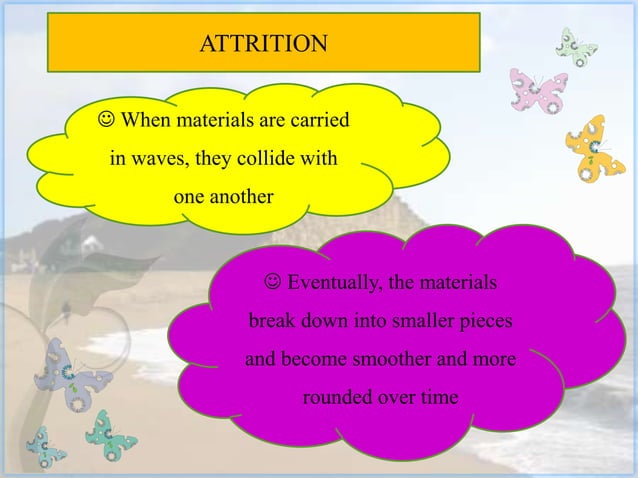 ATTRITION

☺ When materials are carried in waves, they collide with one another

☺ Eventually, the materials break down into smaller pieces and become smoother and more rounded over time